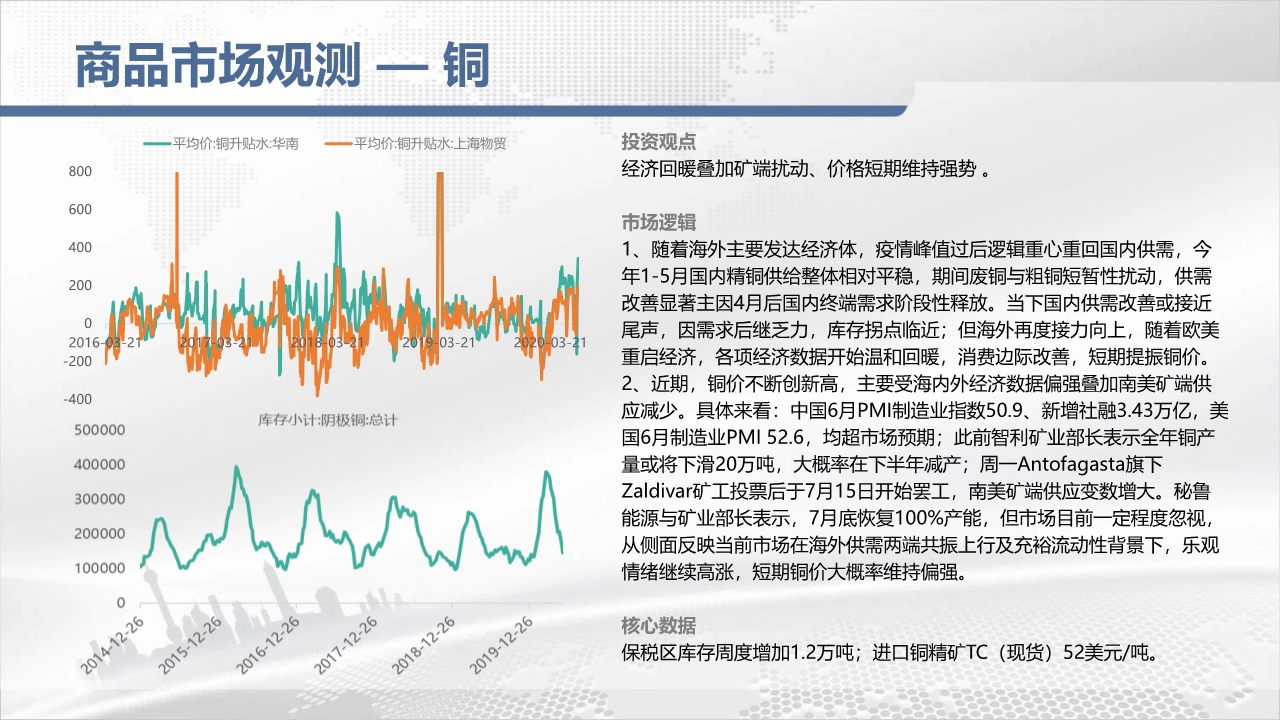 商品市场观测 — 铜

平均价:铜升贴水:华南　平均价:铜升贴水:上海物贸

800
600
400
200
0
-200
-400

2016-03-21　2017-03-21　2018-03-21　2019-03-21　2020-03-21

库存小计:阴极铜:总计

500000
400000
300000
200000
100000
0

2014-12-26　2015-12-26　2016-12-26　2017-12-26　2018-12-26　2019-12-26

投资观点
经济回暖叠加矿端扰动、价格短期维持强势 。

市场逻辑
1、随着海外主要发达经济体，疫情峰值过后逻辑重心重回国内供需，今年1-5月国内精铜供给整体相对平稳，期间废铜与粗铜短暂性扰动，供需改善显著主因4月后国内终端需求阶段性释放。当下国内供需改善或接近尾声，因需求后继乏力，库存拐点临近；但海外再度接力向上，随着欧美重启经济，各项经济数据开始温和回暖，消费边际改善，短期提振铜价。
2、近期，铜价不断创新高，主要受海内外经济数据偏强叠加南美矿端供应减少。具体来看：中国6月PMI制造业指数50.9、新增社融3.43万亿，美国6月制造业PMI 52.6，均超市场预期；此前智利矿业部长表示全年铜产量或将下滑20万吨，大概率在下半年减产；周一Antofagasta旗下Zaldivar矿工投票后于7月15日开始罢工，南美矿端供应变数增大。秘鲁能源与矿业部长表示，7月底恢复100%产能，但市场目前一定程度忽视，从侧面反映当前市场在海外供需两端共振上行及充裕流动性背景下，乐观情绪继续高涨，短期铜价大概率维持偏强。

核心数据
保税区库存周度增加1.2万吨；进口铜精矿TC（现货）52美元/吨。